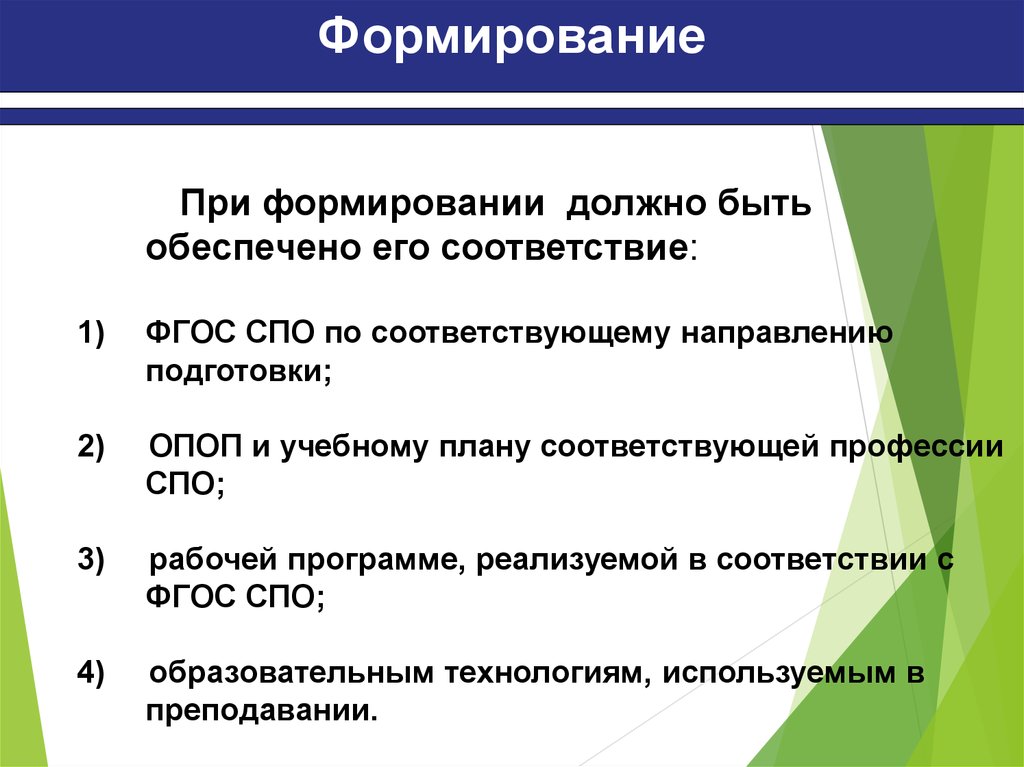 Формирование

При формировании должно быть обеспечено его соответствие:

1) ФГОС СПО по соответствующему направлению подготовки;

2) ОПОП и учебному плану соответствующей профессии СПО;

3) рабочей программе, реализуемой в соответствии с ФГОС СПО;

4) образовательным технологиям, используемым в преподавании.